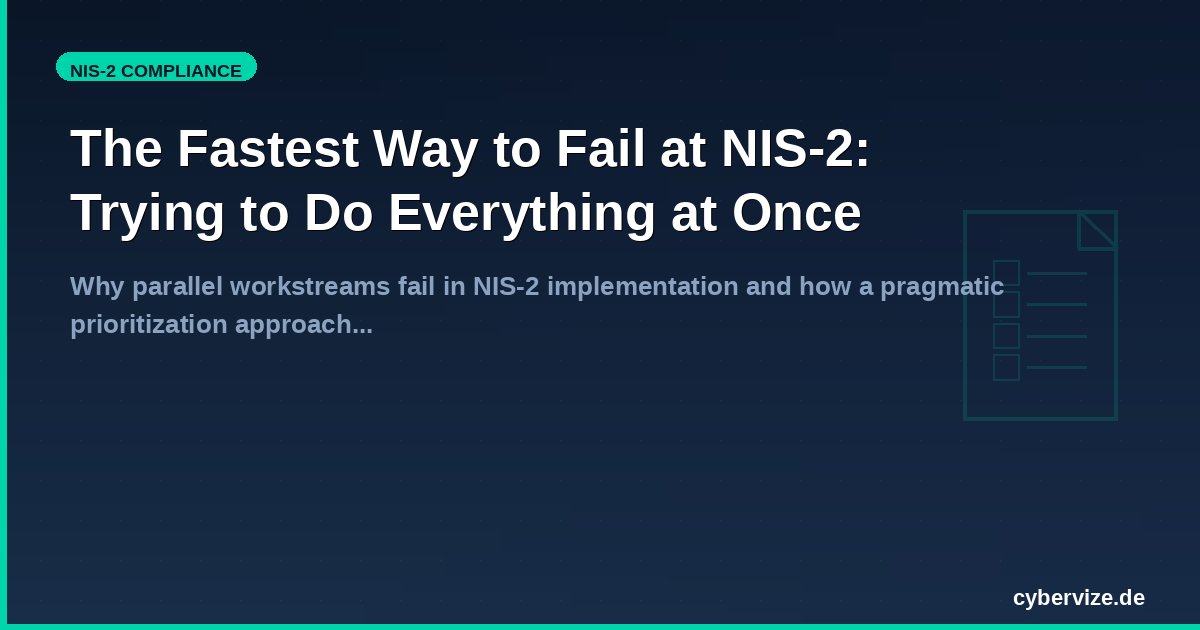 NIS-2 COMPLIANCE

The Fastest Way to Fail at NIS-2: Trying to Do Everything at Once

Why parallel workstreams fail in NIS-2 implementation and how a pragmatic prioritization approach...

cybervize.de